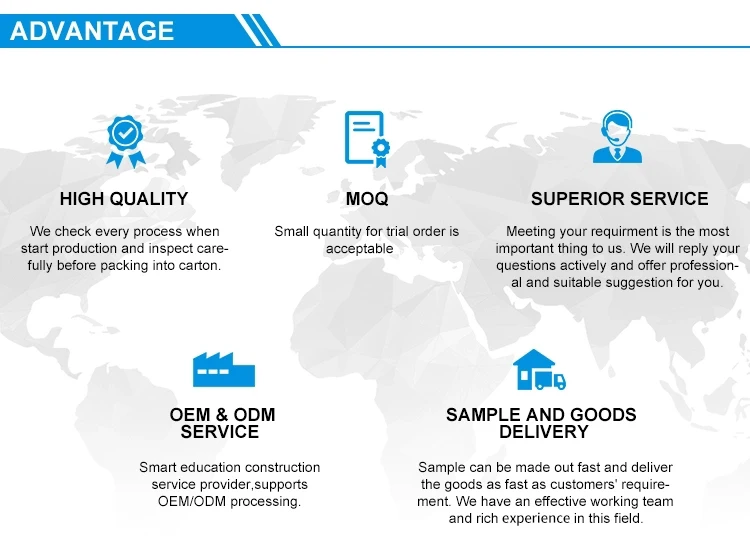 ADVANTAGE

HIGH QUALITY

We check every process when start production and inspect carefully before packing into carton.

MOQ

Small quantity for trial order is acceptable

SUPERIOR SERVICE

Meeting your requirment is the most important thing to us. We will reply your questions actively and offer professional and suitable suggestion for you.

OEM & ODM SERVICE

Smart education construction service provider,supports OEM/ODM processing.

SAMPLE AND GOODS DELIVERY

Sample can be made out fast and deliver the goods as fast as customers' requirement. We have an effective working team and rich experience in this field.